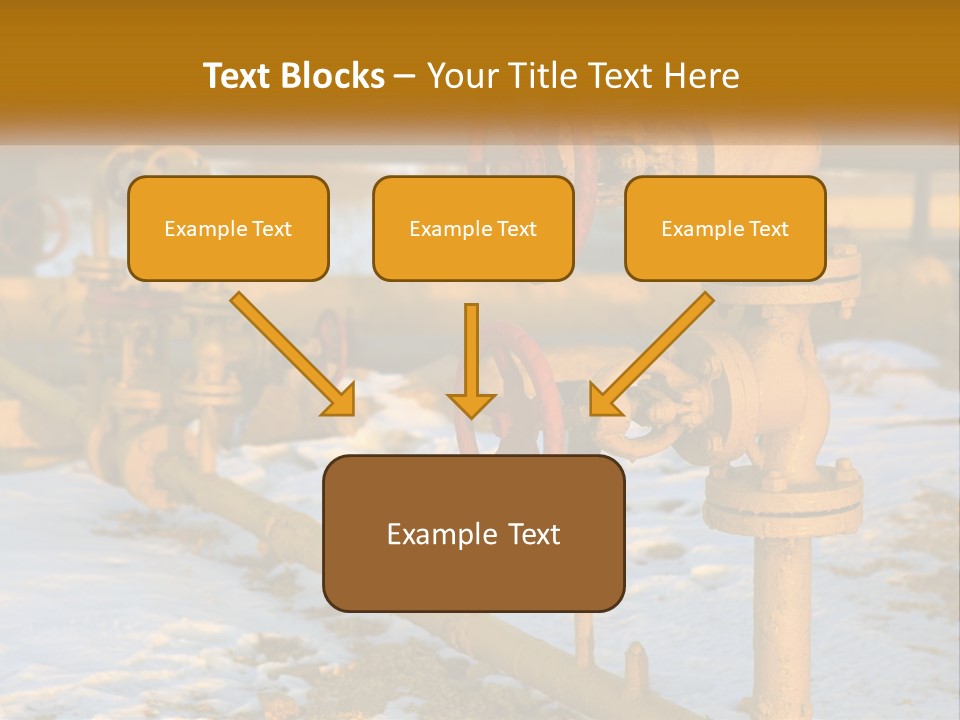 Text Blocks – Your Title Text Here

Example Text

Example Text

Example Text

Example Text